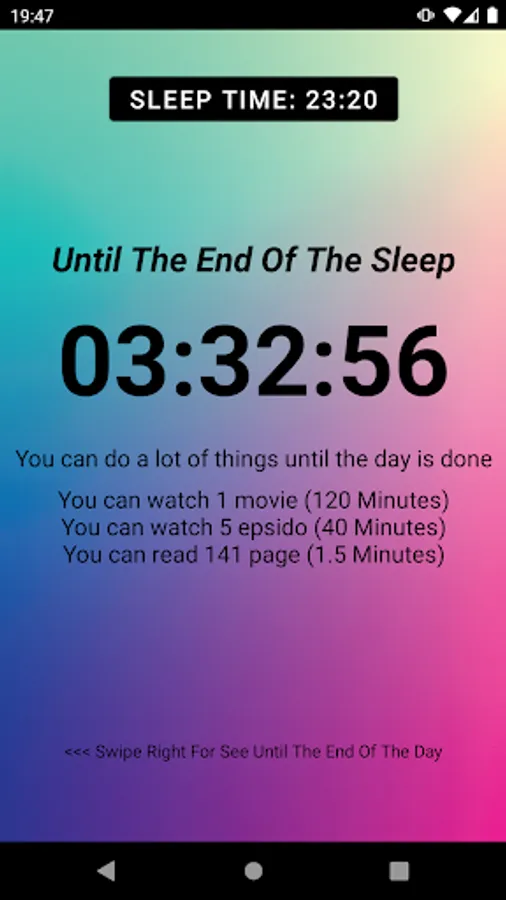 19:47

SLEEP TIME: 23:20

Until The End Of The Sleep

03:32:56

You can do a lot of things until the day is done

You can watch 1 movie (120 Minutes)
You can watch 5 epsido (40 Minutes)
You can read 141 page (1.5 Minutes)

<<< Swipe Right For See Until The End Of The Day